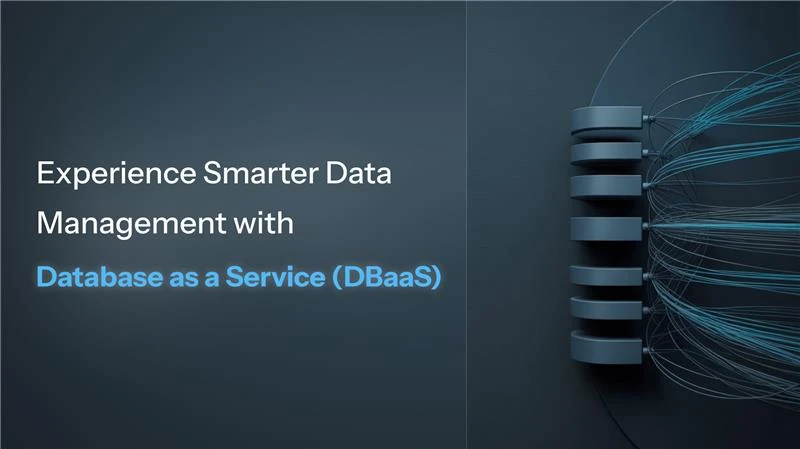 Experience Smarter Data Management with

Database as a Service (DBaaS)